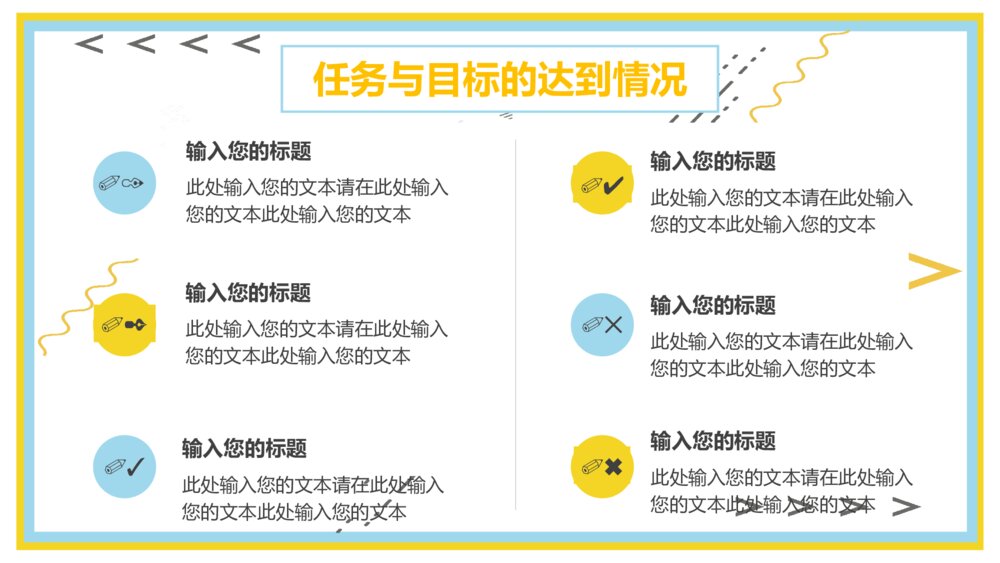 任务与目标的达到情况

输入您的标题
此处输入您的文本请在此处输入您的文本此处输入您的文本

输入您的标题
此处输入您的文本请在此处输入您的文本此处输入您的文本

输入您的标题
此处输入您的文本请在此处输入您的文本此处输入您的文本

输入您的标题
此处输入您的文本请在此处输入您的文本此处输入您的文本

输入您的标题
此处输入您的文本请在此处输入您的文本此处输入您的文本

输入您的标题
此处输入您的文本请在此处输入您的文本此处输入您的文本